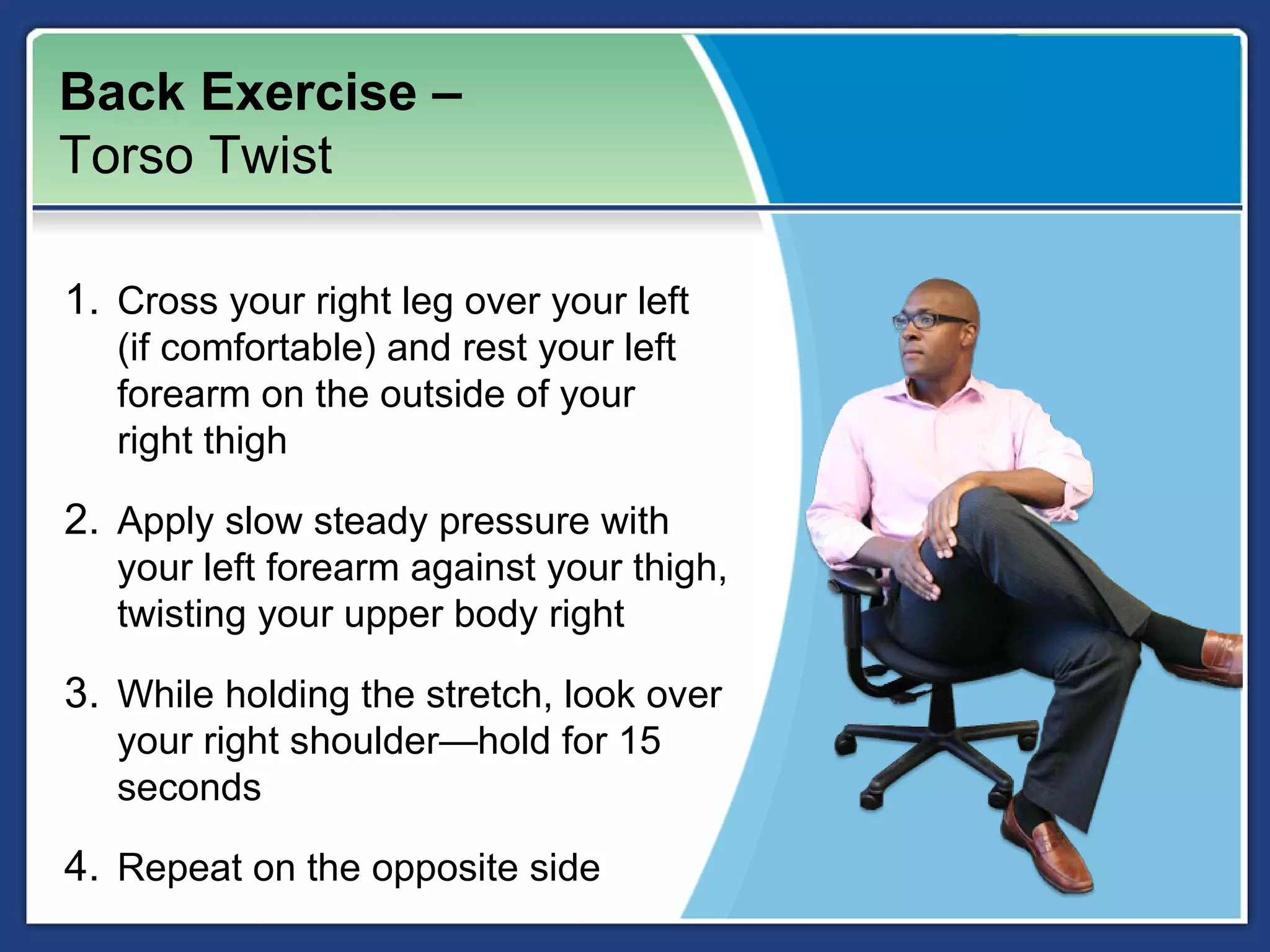 Back Exercise –
Torso Twist

1. Cross your right leg over your left (if comfortable) and rest your left forearm on the outside of your right thigh

2. Apply slow steady pressure with your left forearm against your thigh, twisting your upper body right

3. While holding the stretch, look over your right shoulder—hold for 15 seconds

4. Repeat on the opposite side